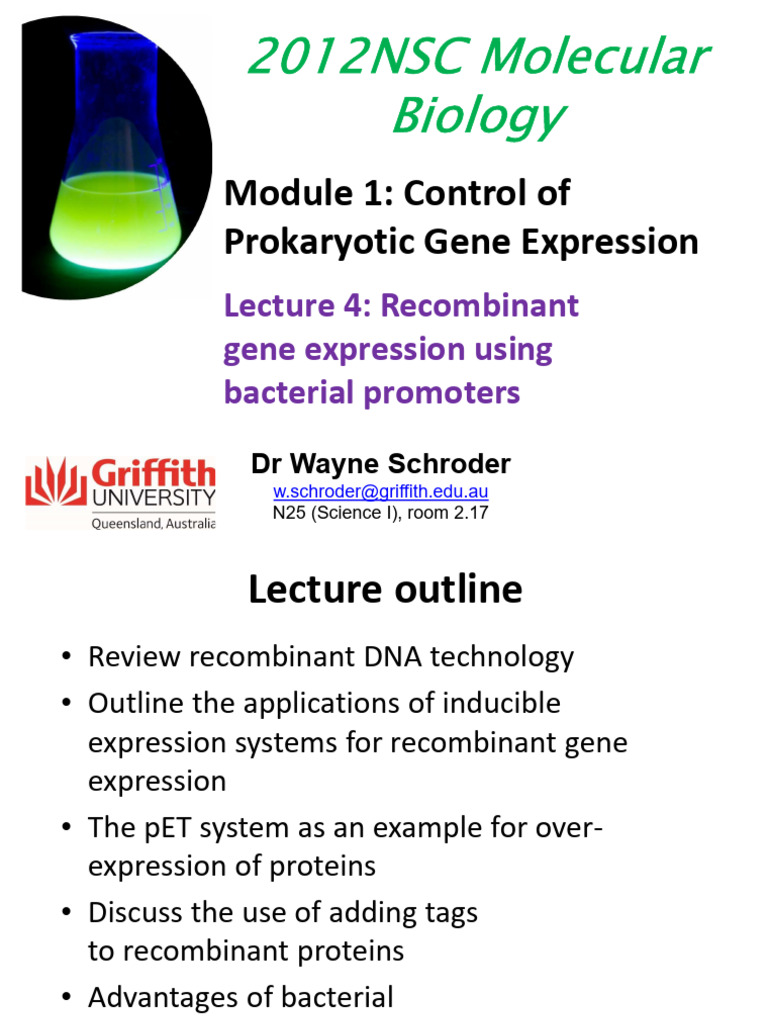 2012NSC Molecular Biology

Module 1: Control of Prokaryotic Gene Expression

Lecture 4: Recombinant gene expression using bacterial promoters

Griffith UNIVERSITY Queensland, Australia

Dr Wayne Schroder
w.schroder@griffith.edu.au
N25 (Science I), room 2.17

Lecture outline

• Review recombinant DNA technology
• Outline the applications of inducible expression systems for recombinant gene expression
• The pET system as an example for over-expression of proteins
• Discuss the use of adding tags to recombinant proteins
• Advantages of bacterial